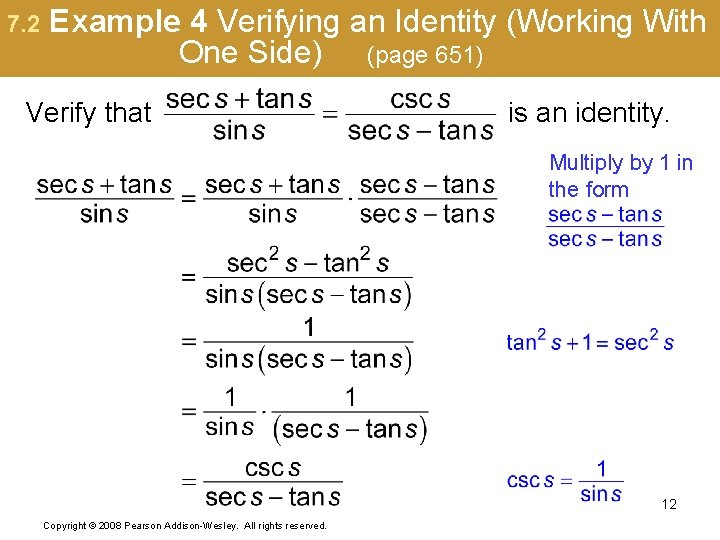 7.2 Example 4 Verifying an Identity (Working With One Side) (page 651)

Verify that $\frac{\sec s + \tan s}{\sin s} = \frac{\csc s}{\sec s - \tan s}$ is an identity.

$\frac{\sec s + \tan s}{\sin s} = \frac{\sec s + \tan s}{\sin s} \cdot \frac{\sec s - \tan s}{\sec s - \tan s}$

Multiply by 1 in the form $\frac{\sec s - \tan s}{\sec s - \tan s}$

$= \frac{\sec^2 s - \tan^2 s}{\sin s(\sec s - \tan s)}$

$= \frac{1}{\sin s(\sec s - \tan s)}$

$\tan^2 s + 1 = \sec^2 s$

$= \frac{1}{\sin s} \cdot \frac{1}{(\sec s - \tan s)}$

$= \frac{\csc s}{\sec s - \tan s}$

$\csc s = \frac{1}{\sin s}$

12

Copyright © 2008 Pearson Addison-Wesley. All rights reserved.